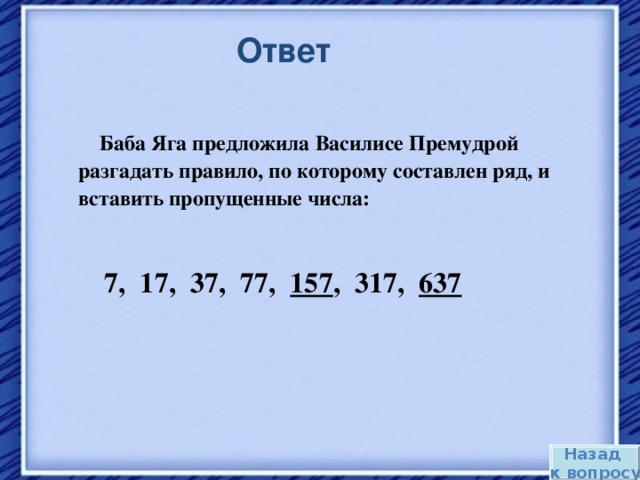 Ответ

Баба Яга предложила Василисе Премудрой разгадать правило, по которому составлен ряд, и вставить пропущенные числа:

7, 17, 37, 77, 157, 317, 637

Назад к вопросу